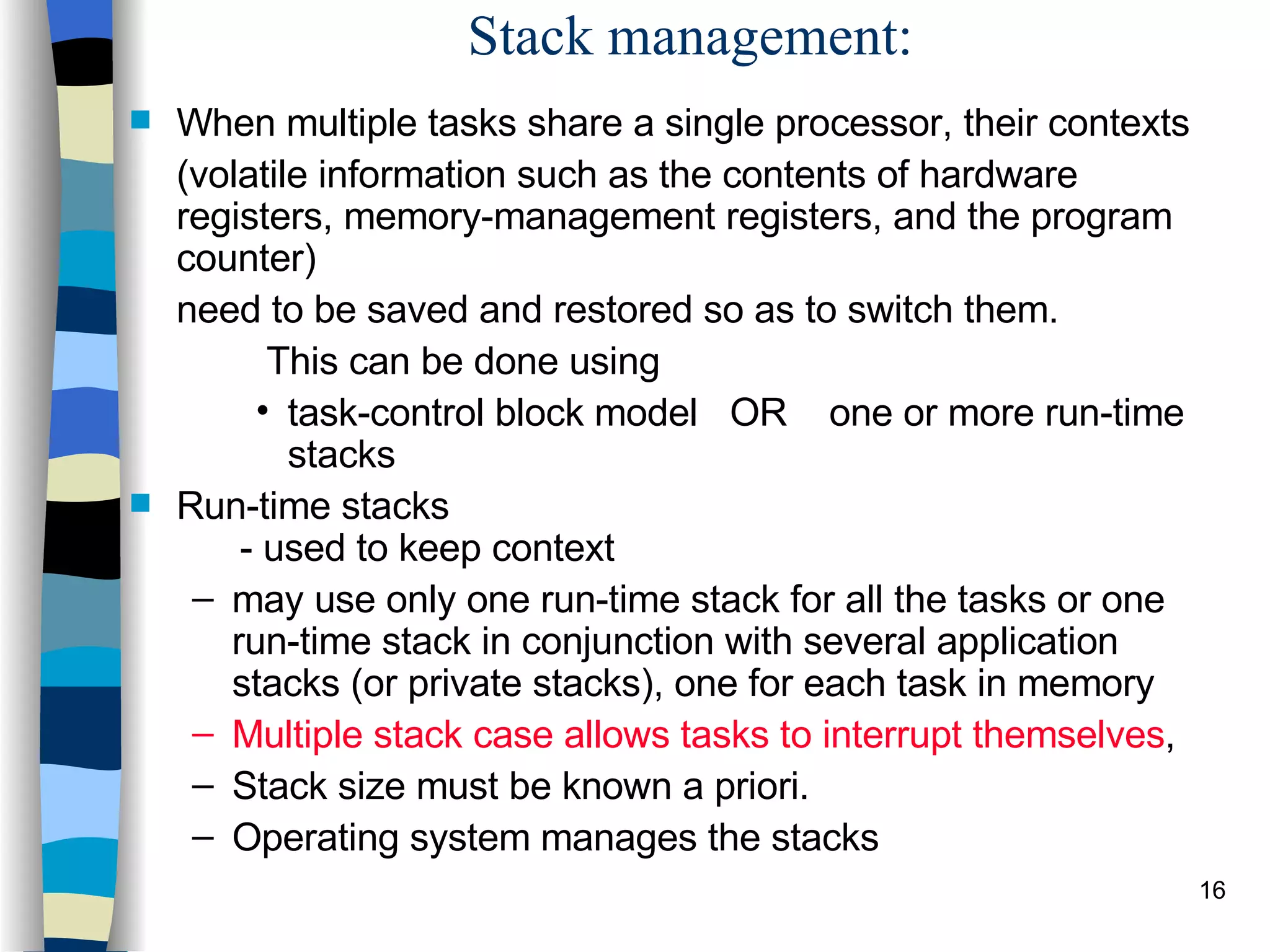 Stack management:

When multiple tasks share a single processor, their contexts (volatile information such as the contents of hardware registers, memory-management registers, and the program counter)

need to be saved and restored so as to switch them.

This can be done using

• task-control block model OR one or more run-time stacks

Run-time stacks

- used to keep context

– may use only one run-time stack for all the tasks or one run-time stack in conjunction with several application stacks (or private stacks), one for each task in memory

– Multiple stack case allows tasks to interrupt themselves,

– Stack size must be known a priori.

– Operating system manages the stacks

16